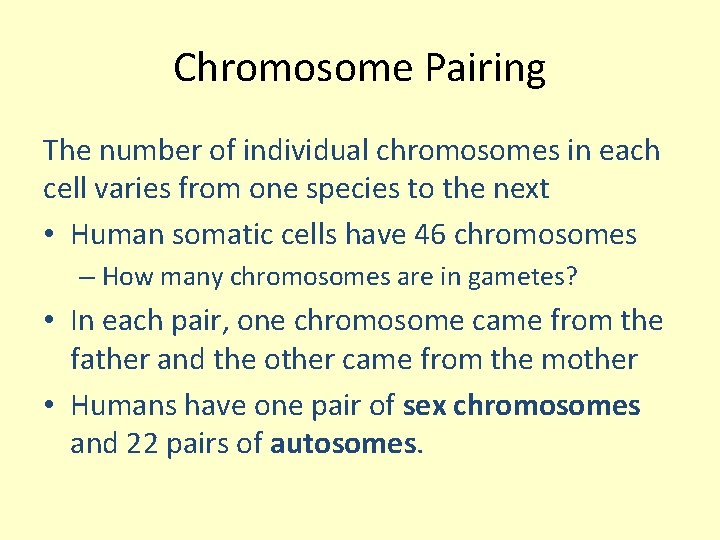 Chromosome Pairing

The number of individual chromosomes in each cell varies from one species to the next

• Human somatic cells have 46 chromosomes
– How many chromosomes are in gametes?
• In each pair, one chromosome came from the father and the other came from the mother
• Humans have one pair of sex chromosomes and 22 pairs of autosomes.